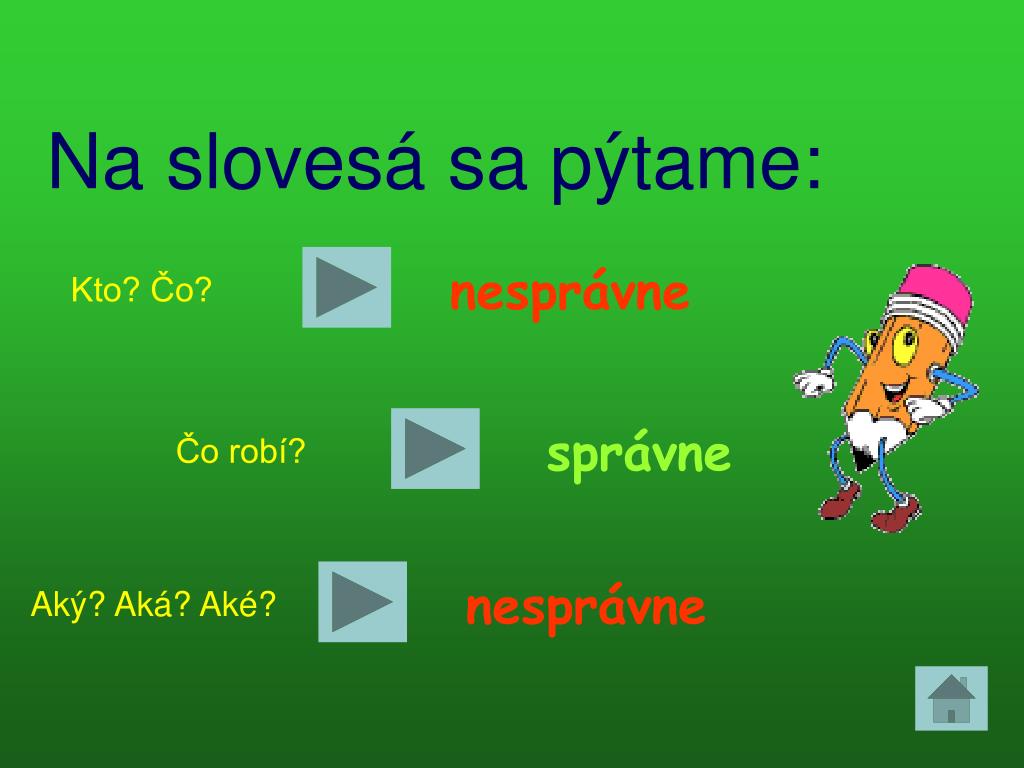 Na slovesá sa pýtame:

Kto? Čo?

nesprávne

Čo robí?

správne

Aký? Aká? Aké?

nesprávne